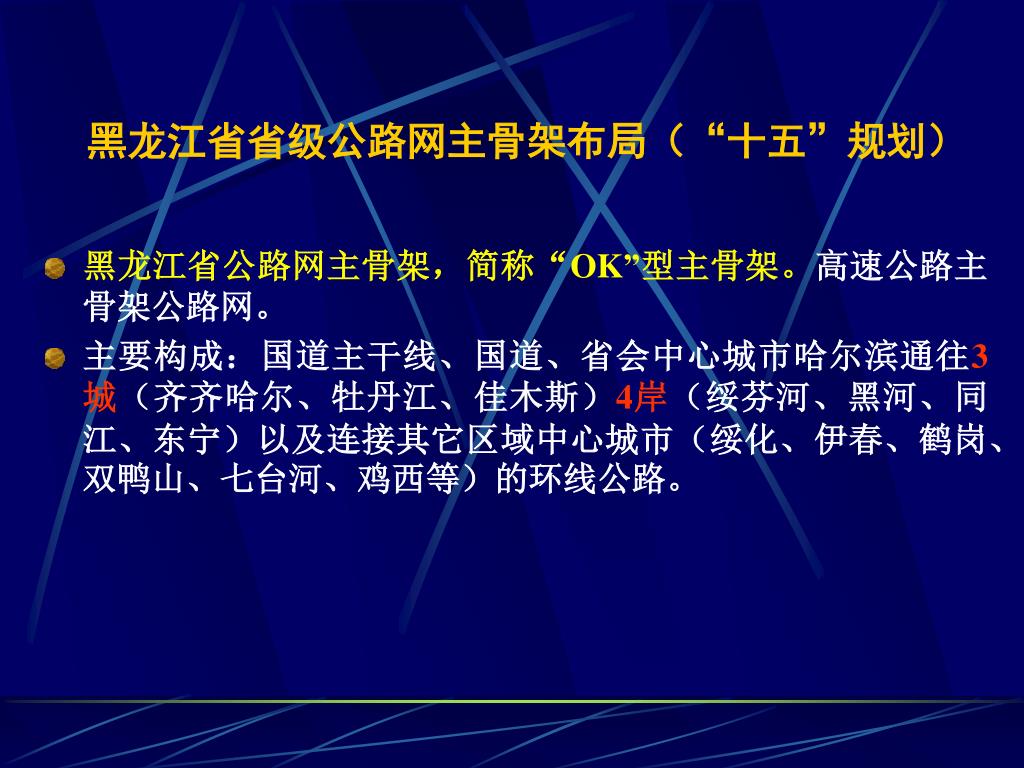 黑龙江省省级公路网主骨架布局（“十五”规划）

黑龙江省公路网主骨架，简称“OK”型主骨架。高速公路主骨架公路网。

主要构成：国道主干线、国道、省会中心城市哈尔滨通往3城（齐齐哈尔、牡丹江、佳木斯）4岸（绥芬河、黑河、同江、东宁）以及连接其它区域中心城市（绥化、伊春、鹤岗、双鸭山、七台河、鸡西等）的环线公路。